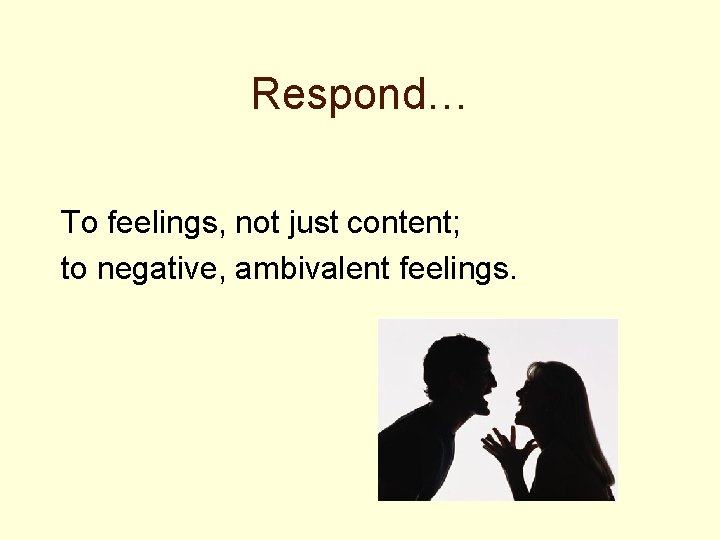 Respond…

To feelings, not just content;
to negative, ambivalent feelings.